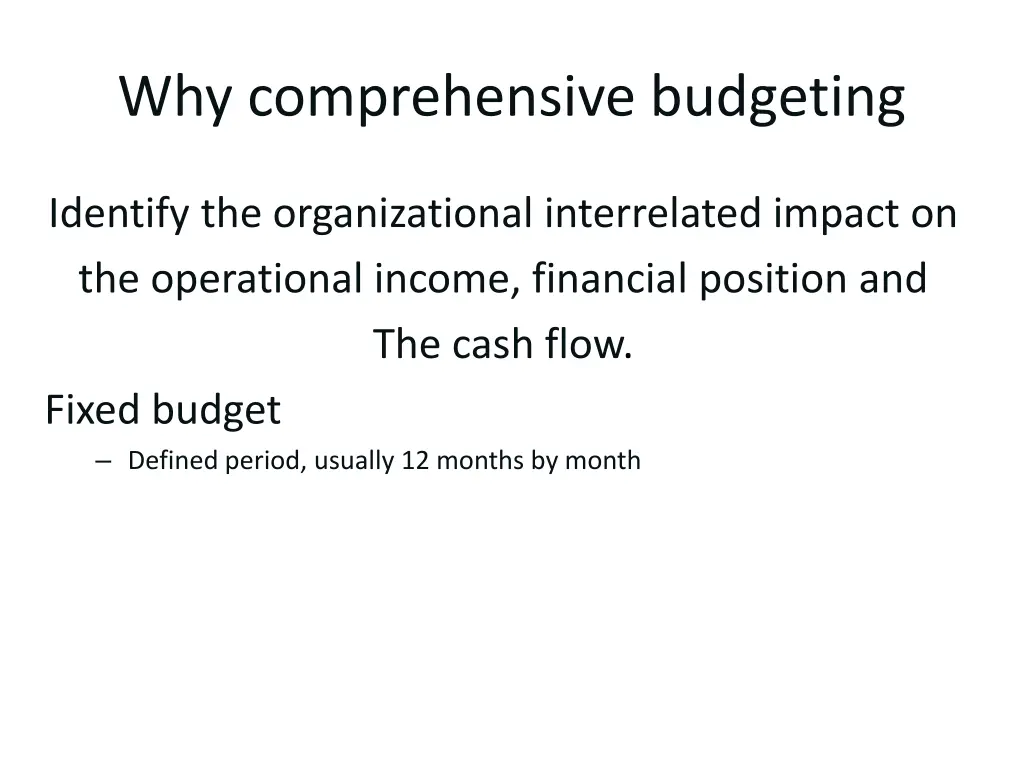 Why comprehensive budgeting

Identify the organizational interrelated impact on the operational income, financial position and The cash flow.

Fixed budget

– Defined period, usually 12 months by month